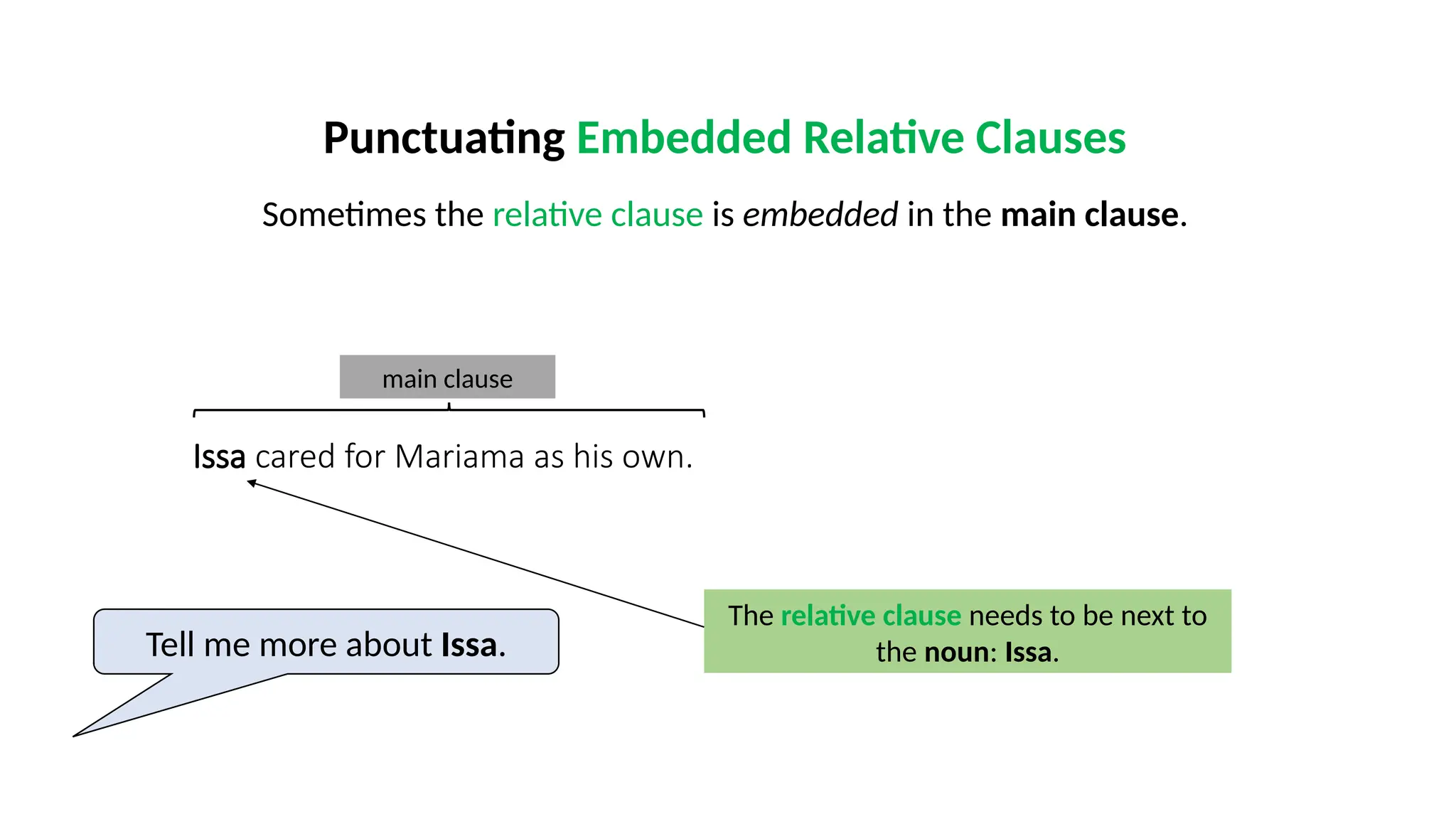 Punctuating Embedded Relative Clauses

Sometimes the relative clause is embedded in the main clause.

main clause

Issa cared for Mariama as his own.

Tell me more about Issa.

The relative clause needs to be next to the noun: Issa.